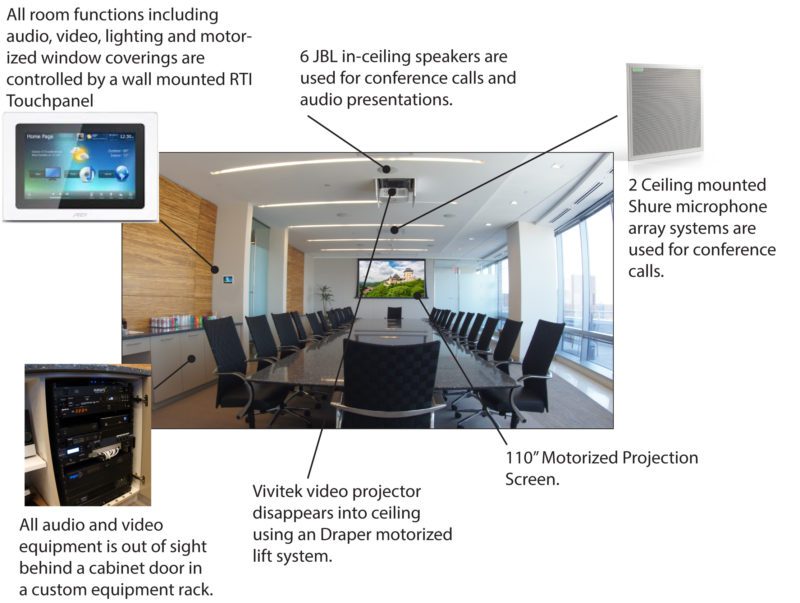 All room functions including audio, video, lighting and motorized window coverings are controlled by a wall mounted RTI Touchpanel

Home Page

6 JBL in-ceiling speakers are used for conference calls and audio presentations.

2 Ceiling mounted Shure microphone array systems are used for conference calls.

110" Motorized Projection Screen.

Vivitek video projector disappears into ceiling using an Draper motorized lift system.

All audio and video equipment is out of sight behind a cabinet door in a custom equipment rack.